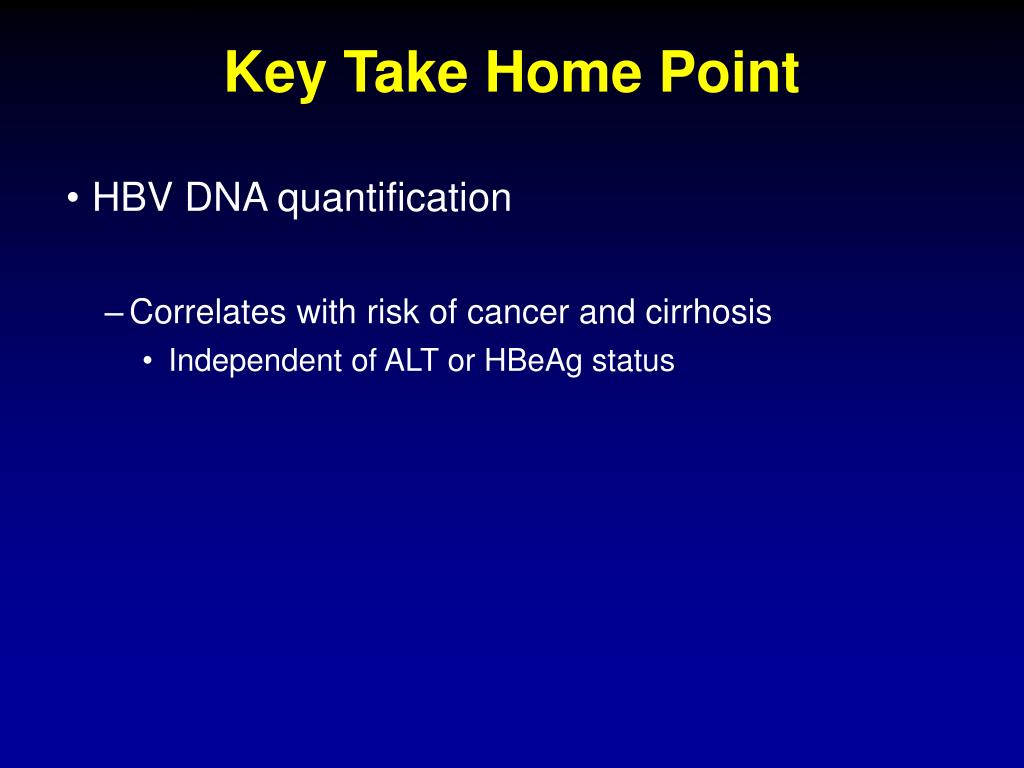 Key Take Home Point

• HBV DNA quantification

– Correlates with risk of cancer and cirrhosis

• Independent of ALT or HBeAg status